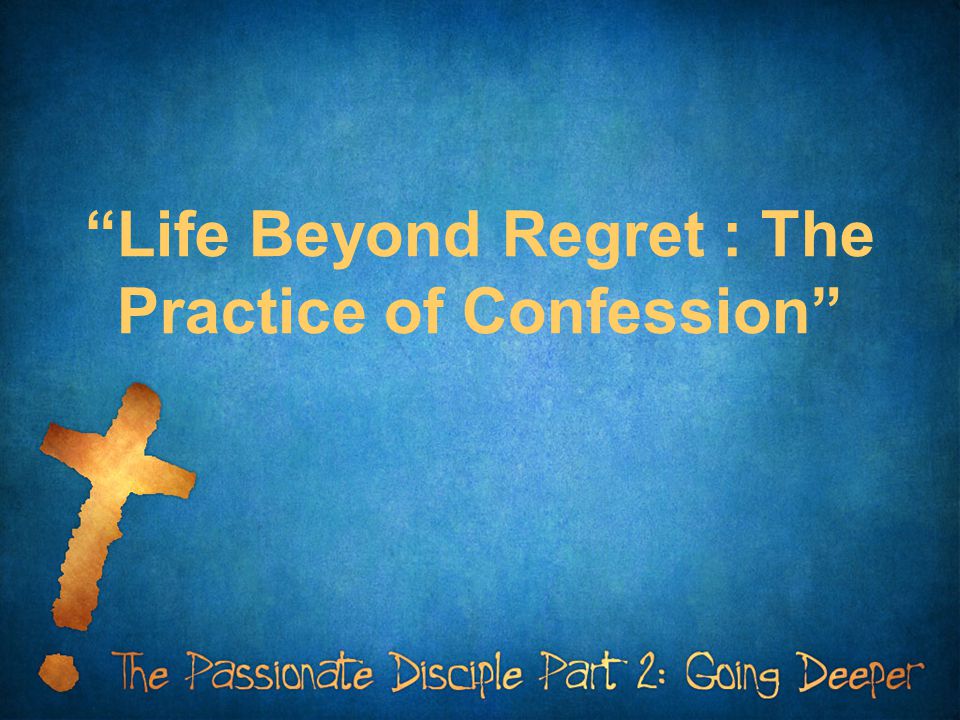 “Life Beyond Regret : The Practice of Confession”

The Passionate Disciple Part 2: Going Deeper